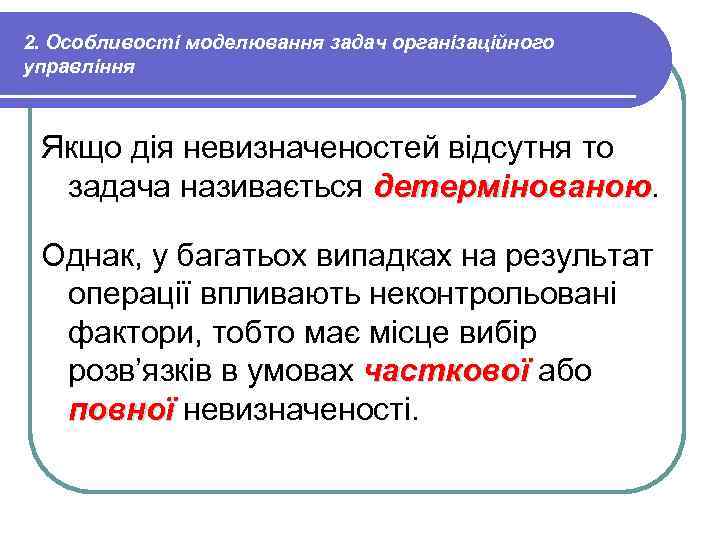 2. Особливості моделювання задач організаційного управління

Якщо дія невизначеностей відсутня то задача називається детермінованою.

Однак, у багатьох випадках на результат операції впливають неконтрольовані фактори, тобто має місце вибір розв’язків в умовах часткової або повної невизначеності.